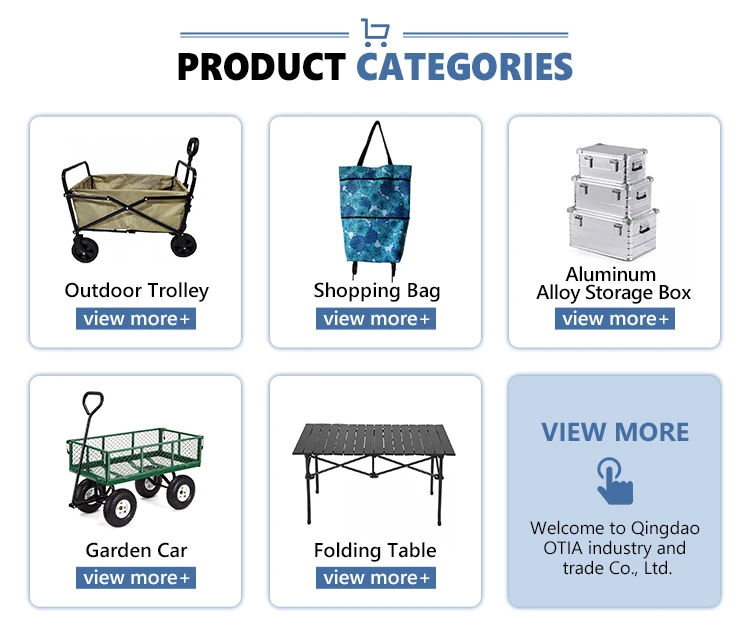 PRODUCT CATEGORIES

Outdoor Trolley
view more+

Shopping Bag
view more+

Aluminum Alloy Storage Box
view more+

Garden Car
view more+

Folding Table
view more+

VIEW MORE

Welcome to Qingdao OTIA industry and trade Co., Ltd.